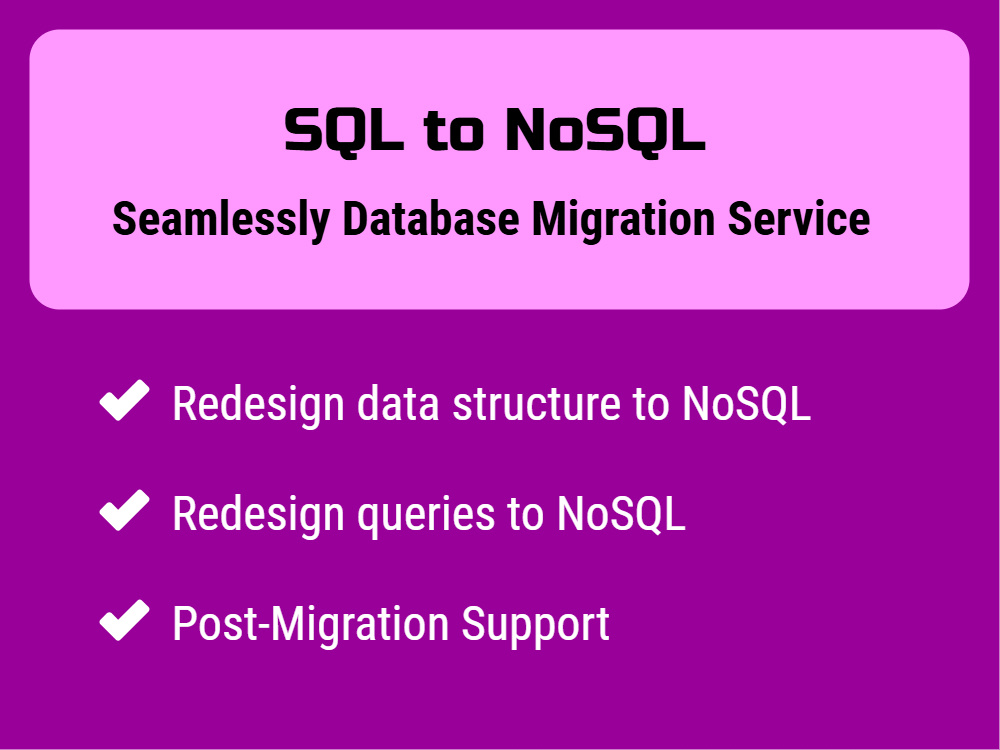 SQL to NoSQL

Seamlessly Database Migration Service

✔ Redesign data structure to NoSQL

✔ Redesign queries to NoSQL

✔ Post-Migration Support